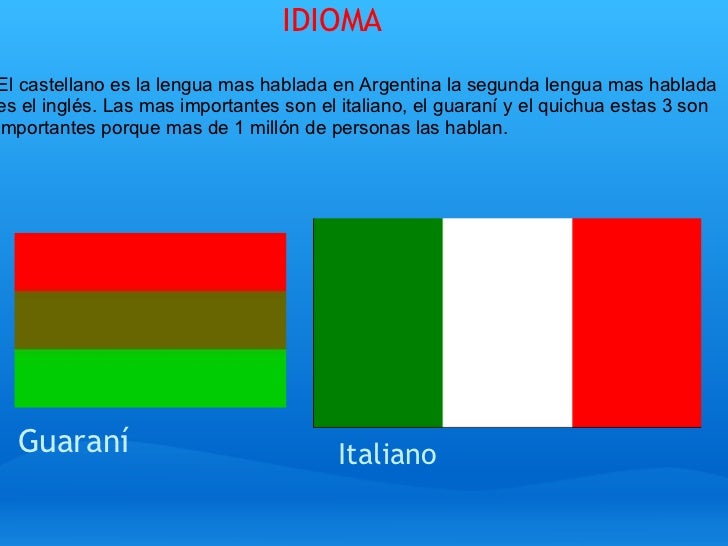 IDIOMA

El castellano es la lengua mas hablada en Argentina la segunda lengua mas hablada es el inglés. Las mas importantes son el italiano, el guaraní y el quichua estas 3 son importantes porque mas de 1 millón de personas las hablan.

Guaraní

Italiano